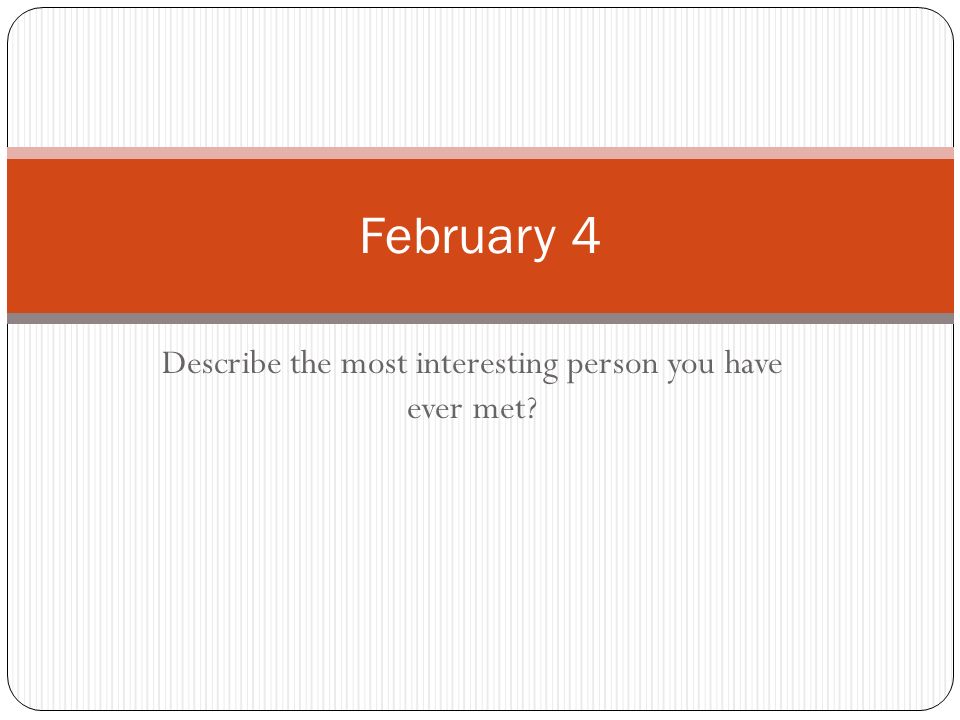 February 4

Describe the most interesting person you have ever met?